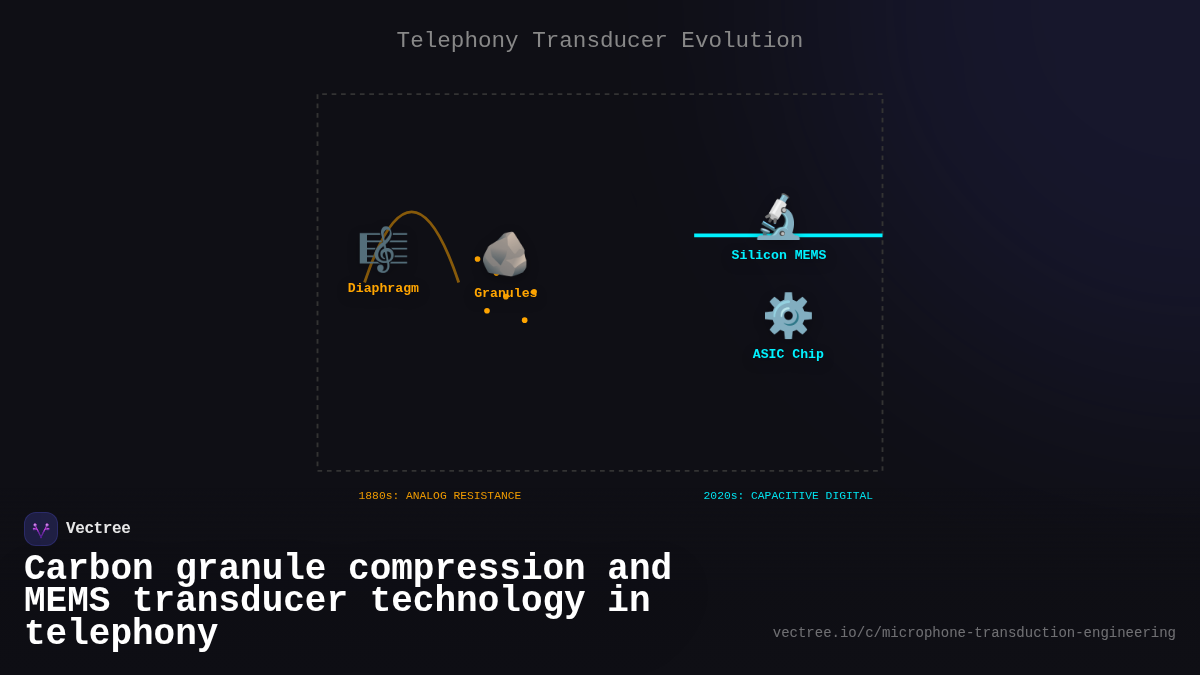 Telephony Transducer Evolution

Diaphragm

Granules

Silicon MEMS

ASIC Chip

1880s: ANALOG RESISTANCE

2020s: CAPACITIVE DIGITAL

Vectree

Carbon granule compression and MEMS transducer technology in telephony

vectree.io/c/microphone-transduction-engineering